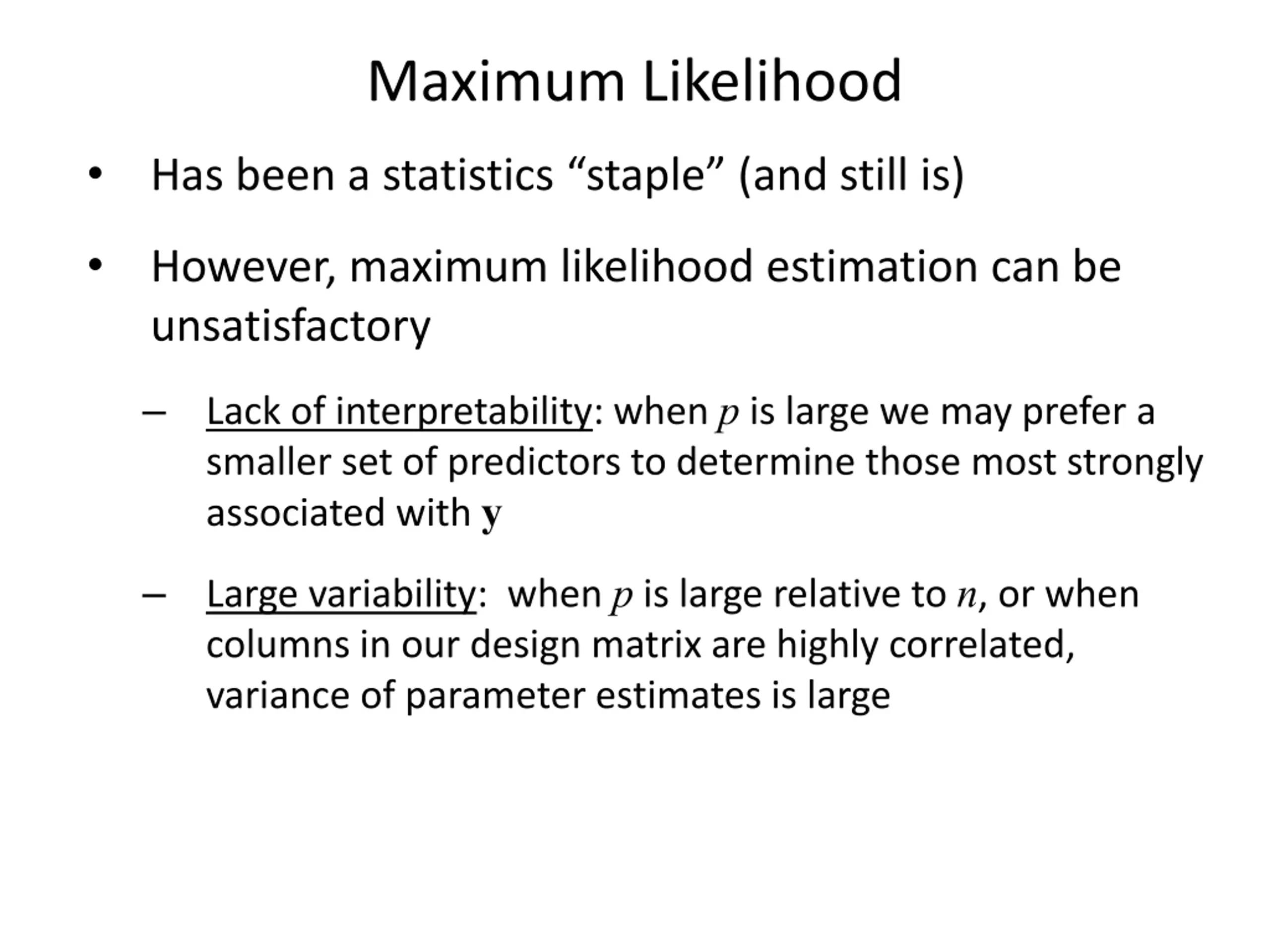 Maximum Likelihood

• Has been a statistics “staple” (and still is)

• However, maximum likelihood estimation can be unsatisfactory

– Lack of interpretability: when $p$ is large we may prefer a smaller set of predictors to determine those most strongly associated with $\mathbf{y}$

– Large variability: when $p$ is large relative to $n$, or when columns in our design matrix are highly correlated, variance of parameter estimates is large